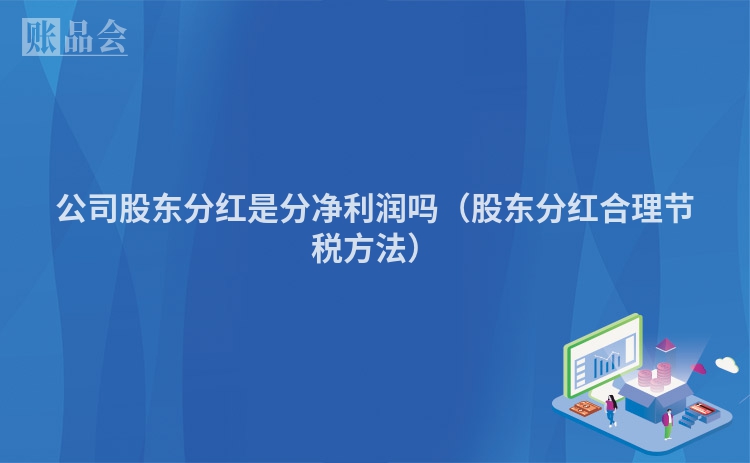 账品会

公司股东分红是分净利润吗（股东分红合理节税方法）